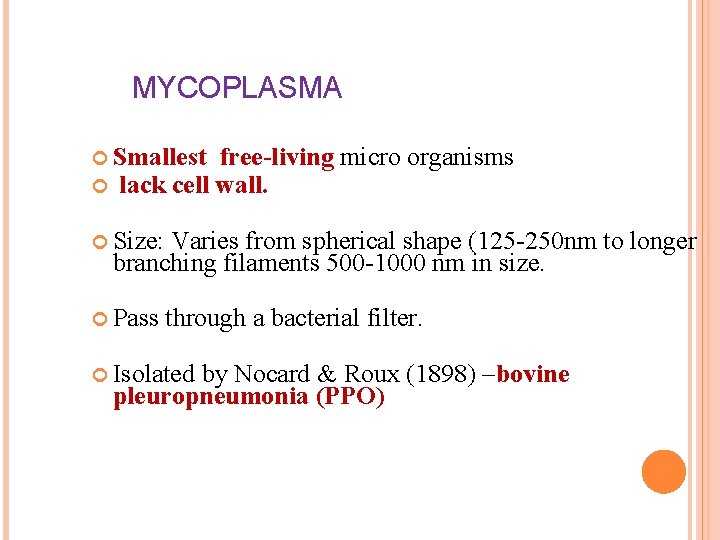 MYCOPLASMA

Smallest free-living micro organisms

lack cell wall.

Size: Varies from spherical shape (125-250nm to longer branching filaments 500-1000 nm in size.

Pass through a bacterial filter.

Isolated by Nocard & Roux (1898) –bovine pleuropneumonia (PPO)